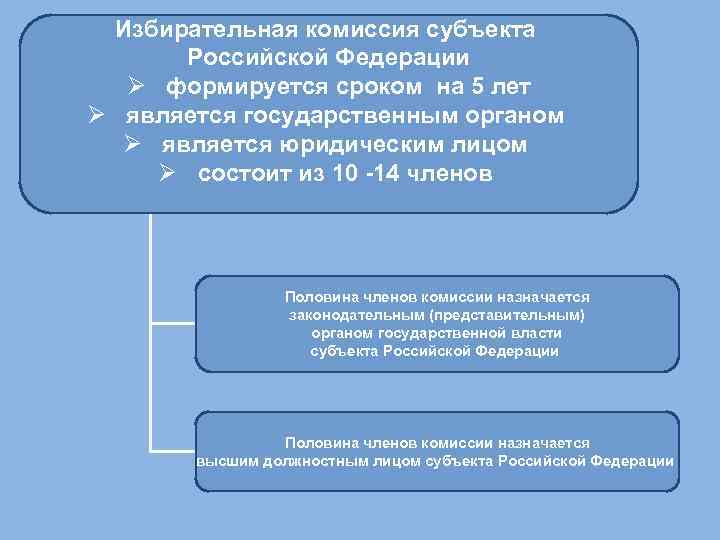 Избирательная комиссия субъекта Российской Федерации

➢ формируется сроком на 5 лет
➢ является государственным органом
➢ является юридическим лицом
➢ состоит из 10 -14 членов

Половина членов комиссии назначается законодательным (представительным) органом государственной власти субъекта Российской Федерации

Половина членов комиссии назначается высшим должностным лицом субъекта Российской Федерации